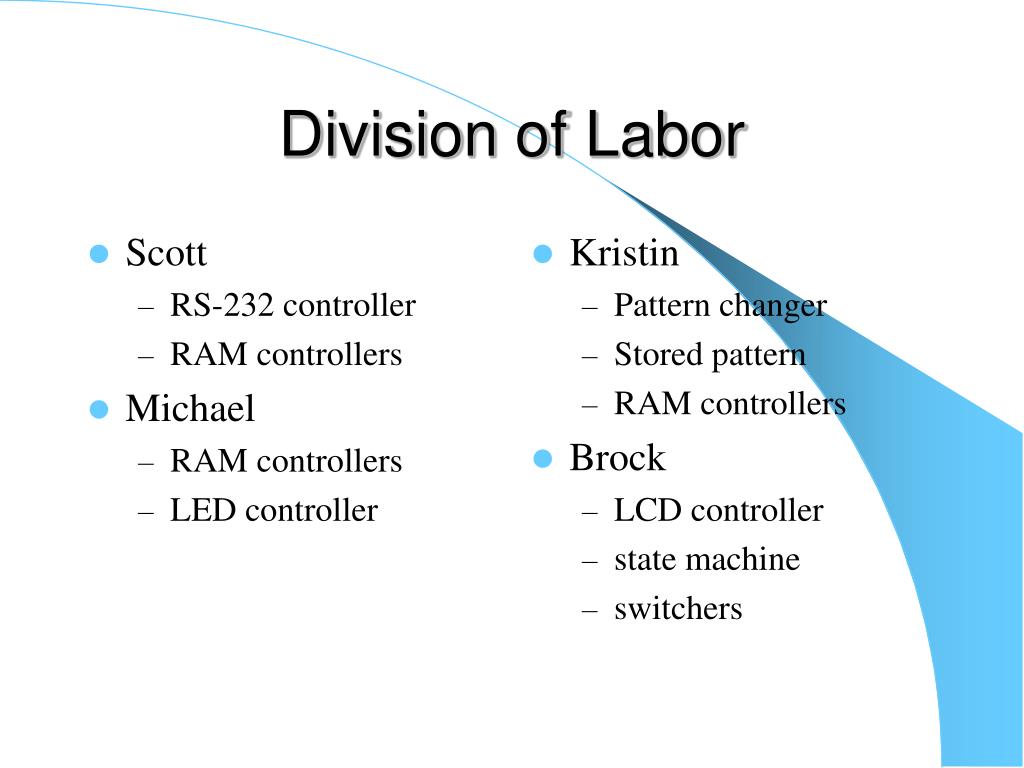 Division of Labor

- Scott
  – RS-232 controller
  – RAM controllers
- Michael
  – RAM controllers
  – LED controller

- Kristin
  – Pattern changer
  – Stored pattern
  – RAM controllers
- Brock
  – LCD controller
  – state machine
  – switchers